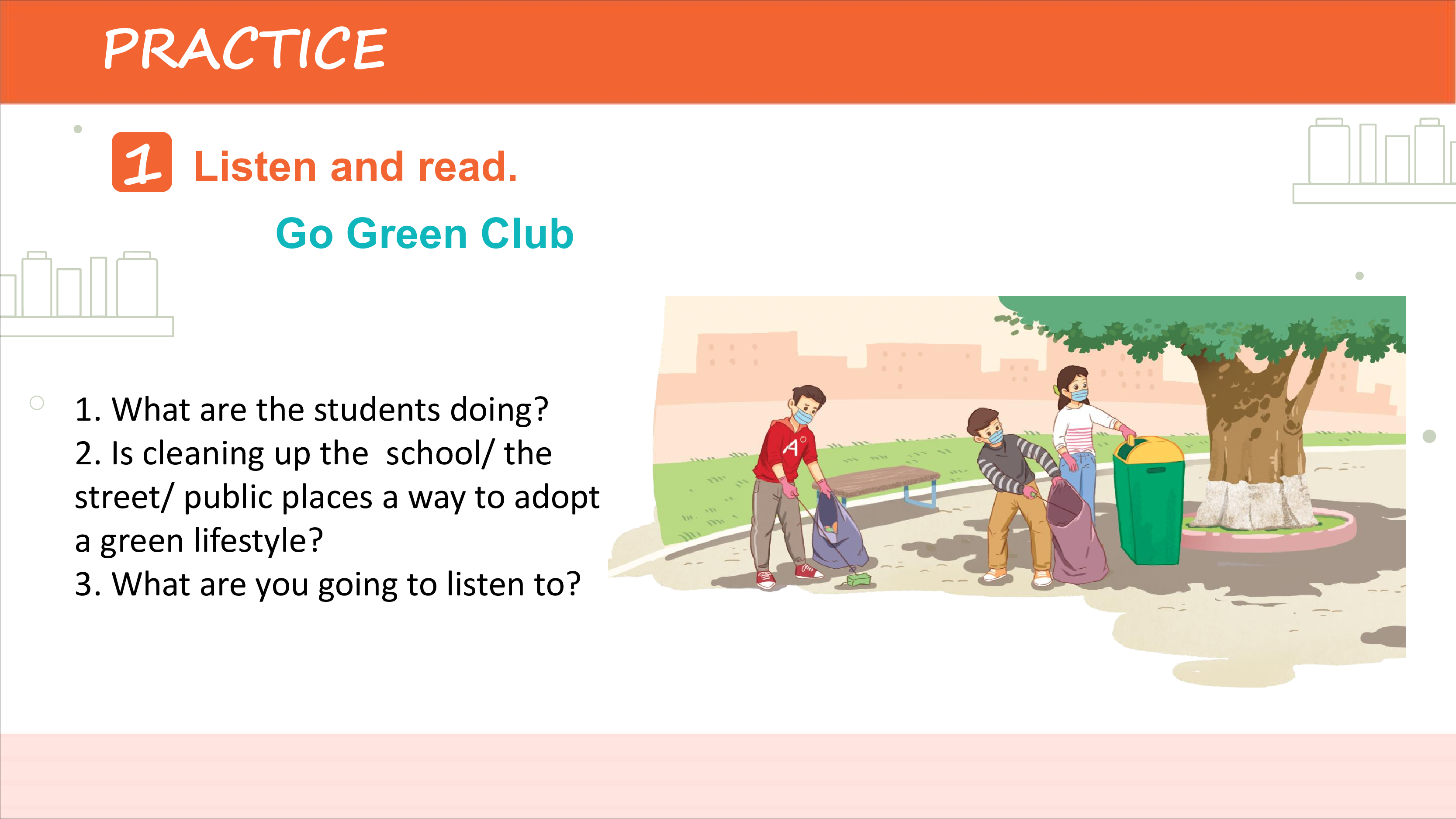 PRACTICE

1 Listen and read.

Go Green Club

1. What are the students doing?
2. Is cleaning up the school/ the street/ public places a way to adopt a green lifestyle?
3. What are you going to listen to?

A